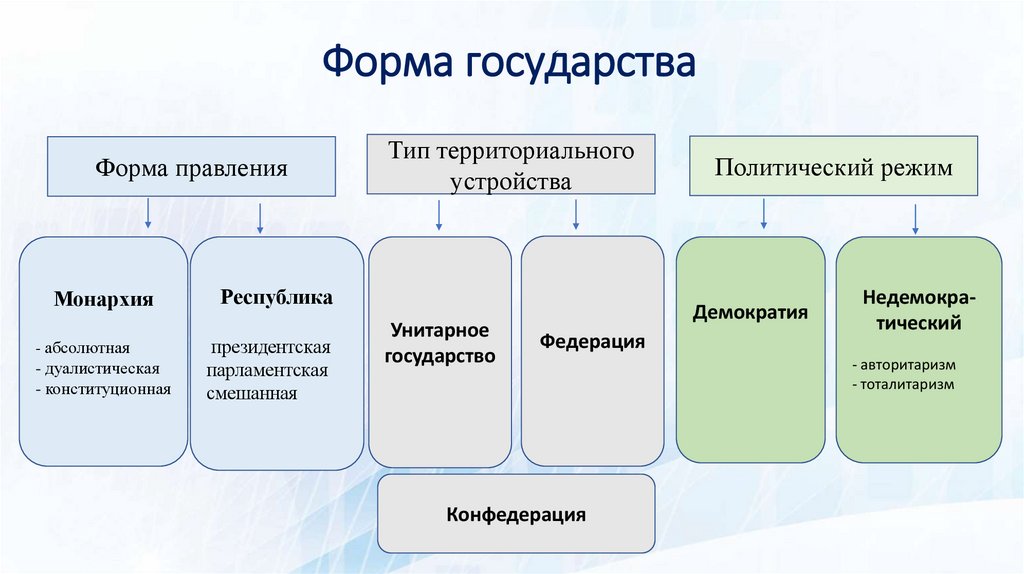 Форма государства

Форма правления

Тип территориального устройства

Политический режим

Монархия

- абсолютная
- дуалистическая
- конституционная

Республика

президентская
парламентская
смешанная

Унитарное государство

Федерация

Демократия

Недемократический

- авторитаризм
- тоталитаризм

Конфедерация